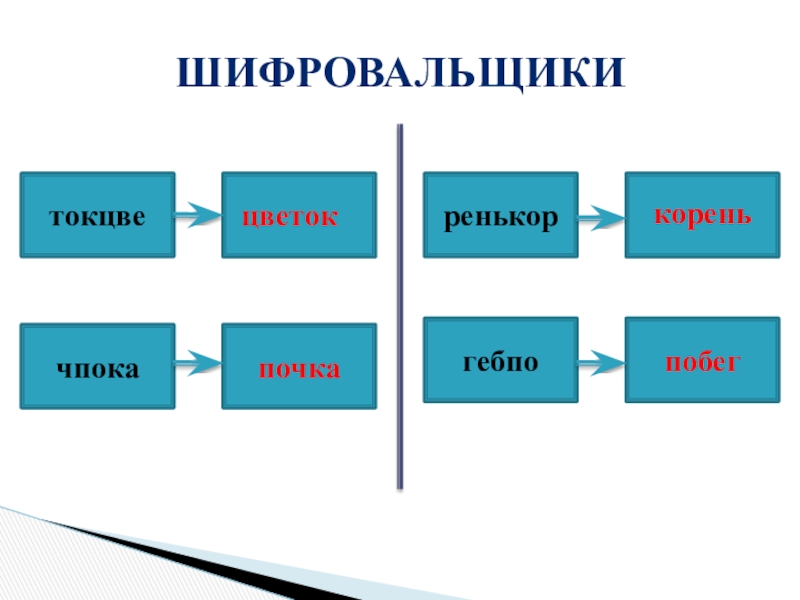 ШИФРОВАЛЬЩИКИ

токцве

цветок

чпока

почка

ренькор

корень

гебпо

побег